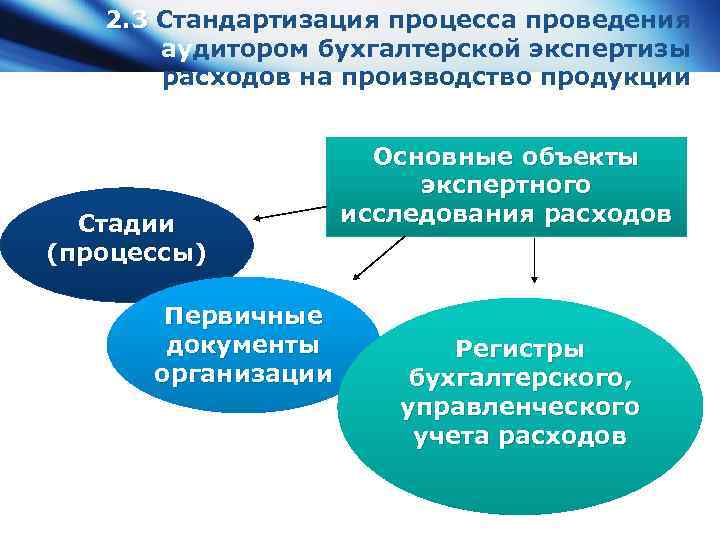 2.3 Стандартизация процесса проведения аудитором бухгалтерской экспертизы расходов на производство продукции

Основные объекты экспертного исследования расходов

Стадии (процессы)

Первичные документы организации

Регистры бухгалтерского, управленческого учета расходов